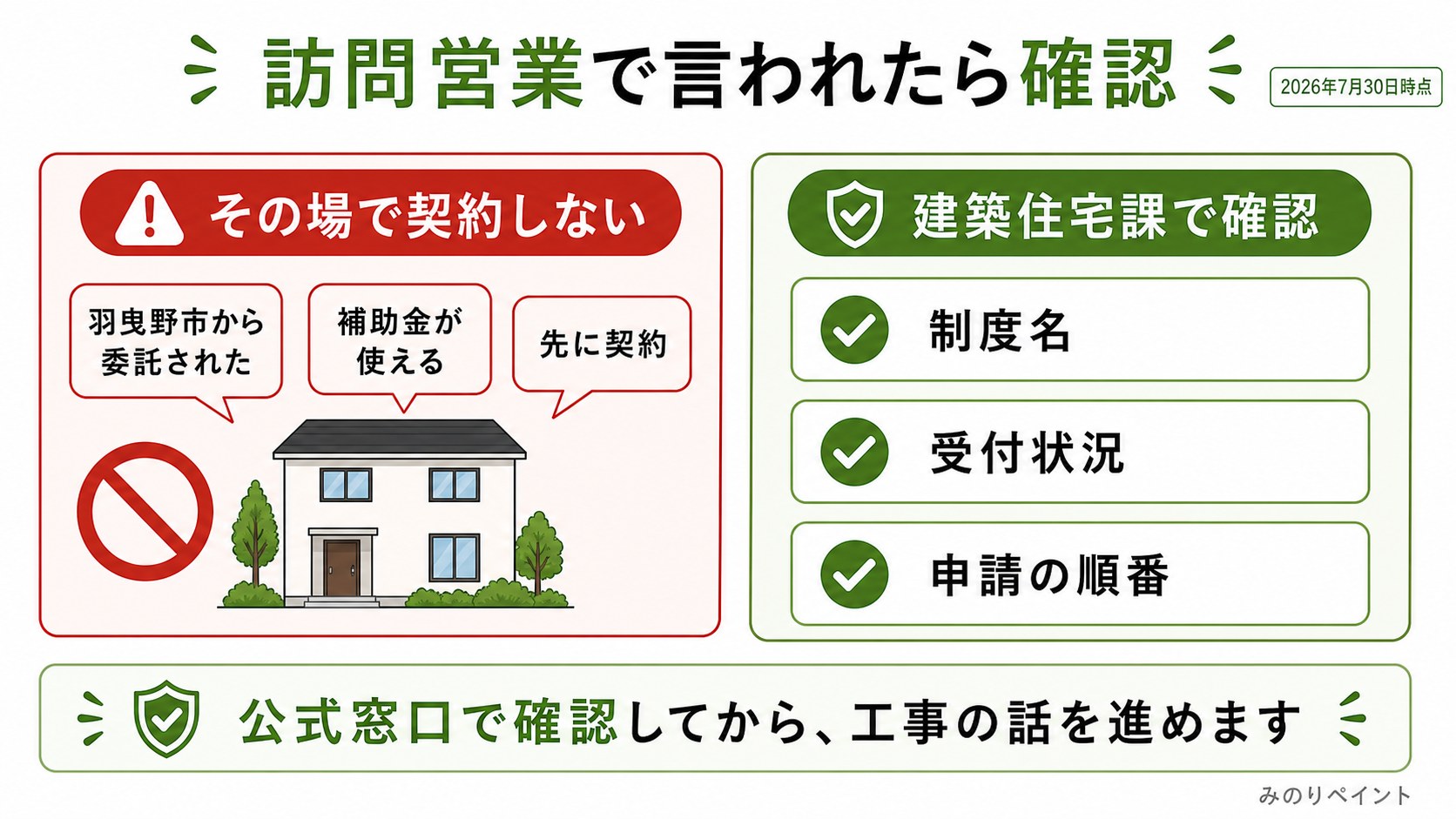 訪問営業で言われたら確認

2026年7月30日時点

その場で契約しない

羽曳野市から委託された

補助金が使える

先に契約

建築住宅課で確認

制度名

受付状況

申請の順番

公式窓口で確認してから、工事の話を進めます

みのりペイント